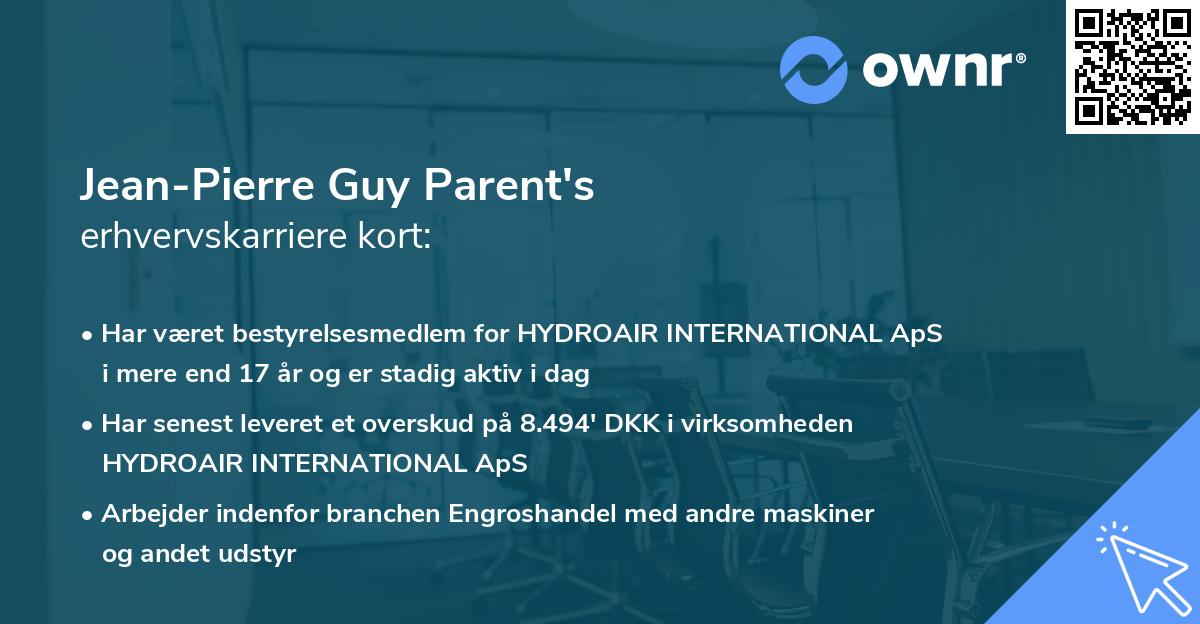 ownr®

Jean-Pierre Guy Parent's
erhvervskarriere kort:

• Har været bestyrelsesmedlem for HYDROAIR INTERNATIONAL ApS i mere end 17 år og er stadig aktiv i dag

• Har senest leveret et overskud på 8.494' DKK i virksomheden HYDROAIR INTERNATIONAL ApS

• Arbejder indenfor branchen Engroshandel med andre maskiner og andet udstyr